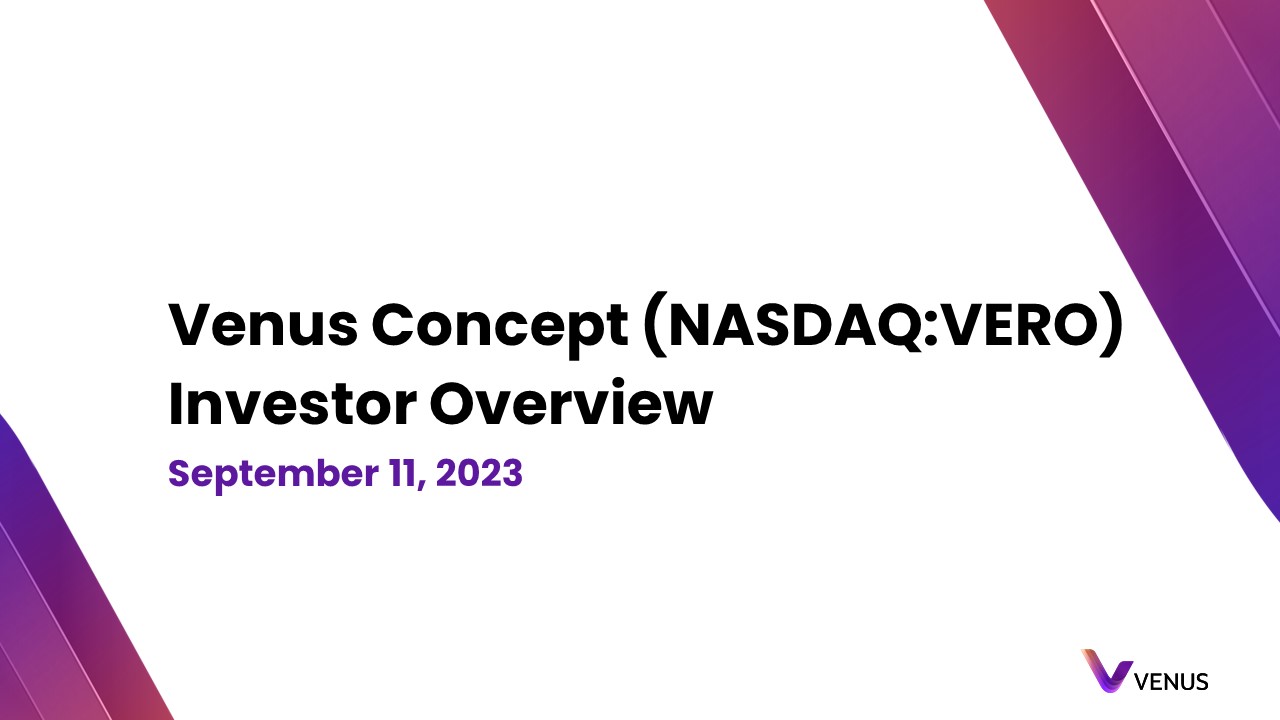 Venus Concept (NASDAQ:VERO) Investor Overview

September 11, 2023

VENUS